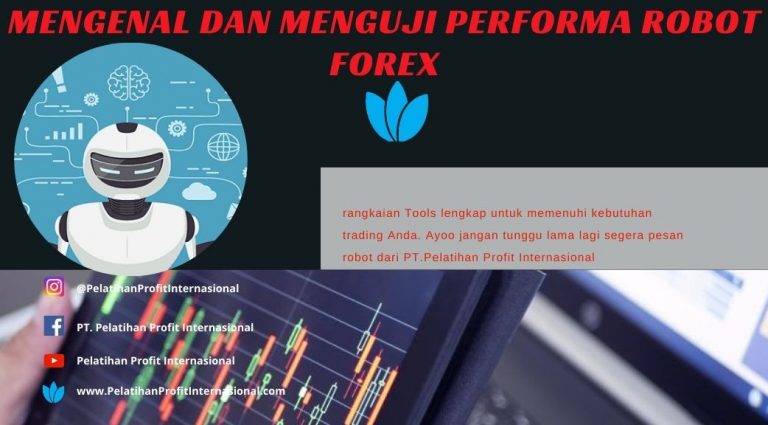 MENGENAL DAN MENGUJI PERFORMA ROBOT FOREX

rangkaian Tools lengkap untuk memenuhi kebutuhan trading Anda. Ayoo jangan tunggu lama lagi segera pesan robot dari PT.Pelatihan Profit Internasional

@PelatihanProfitInternasional

PT. Pelatihan Profit Internasional

Pelatihan Profit Internasional

www.PelatihanProfitInternasional.com